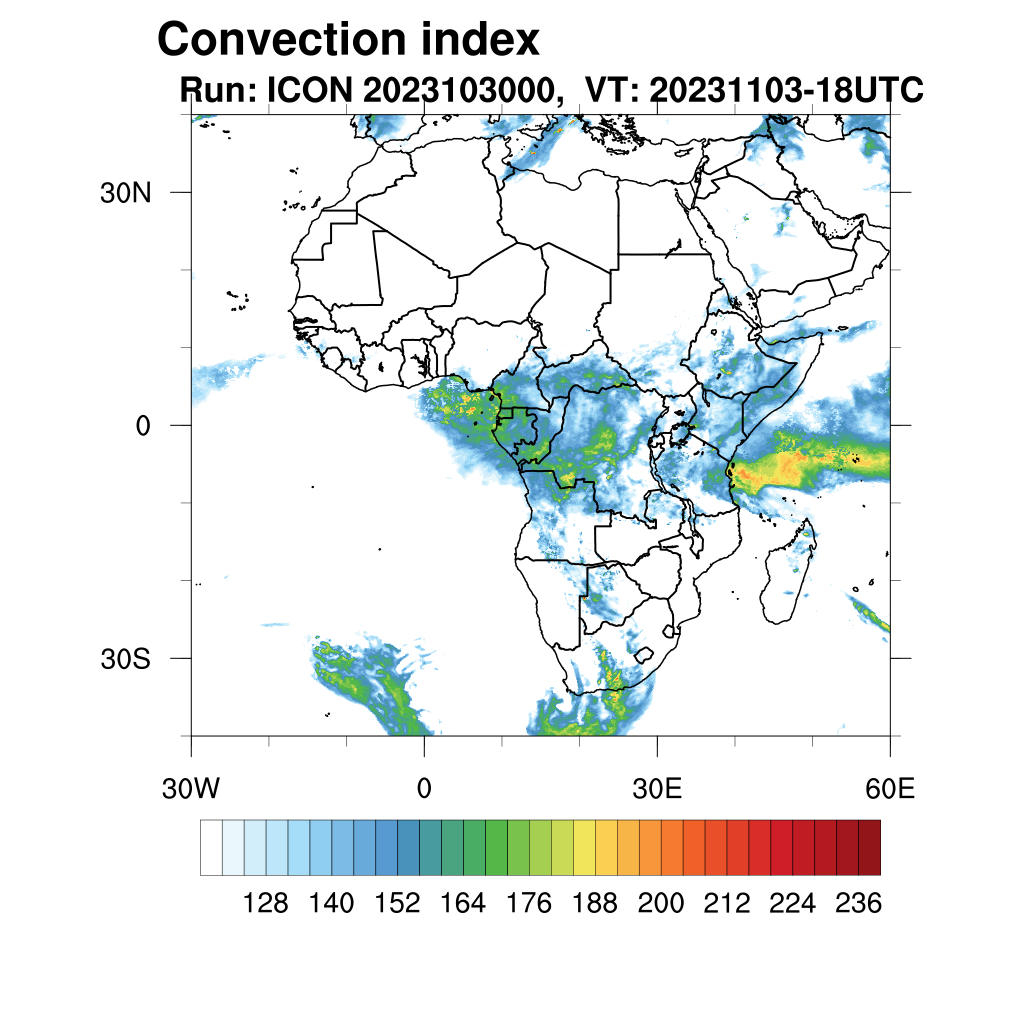 Convection index
Run: ICON 2023103000, VT: 20231103-18UTC

30N
0
30S

30W 0 30E 60E

128 140 152 164 176 188 200 212 224 236